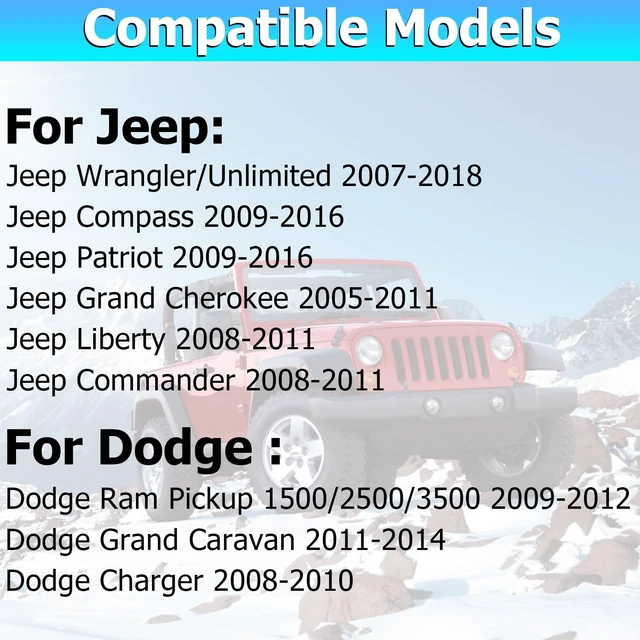 Compatible Models

For Jeep:

Jeep Wrangler/Unlimited 2007-2018
Jeep Compass 2009-2016
Jeep Patriot 2009-2016
Jeep Grand Cherokee 2005-2011
Jeep Liberty 2008-2011
Jeep Commander 2008-2011

For Dodge :

Dodge Ram Pickup 1500/2500/3500 2009-2012
Dodge Grand Caravan 2011-2014
Dodge Charger 2008-2010